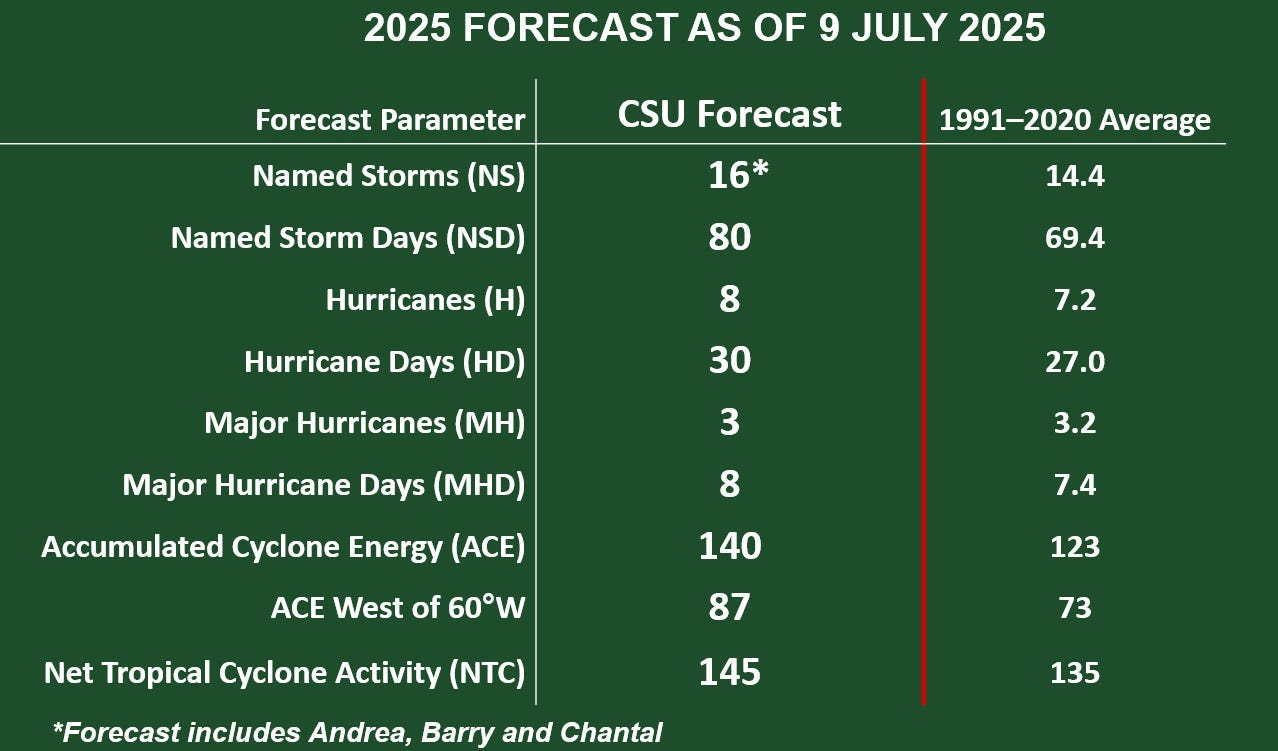 2025 FORECAST AS OF 9 JULY 2025

| Forecast Parameter | CSU Forecast | 1991–2020 Average |
|---|---|---|
| Named Storms (NS) | 16* | 14.4 |
| Named Storm Days (NSD) | 80 | 69.4 |
| Hurricanes (H) | 8 | 7.2 |
| Hurricane Days (HD) | 30 | 27.0 |
| Major Hurricanes (MH) | 3 | 3.2 |
| Major Hurricane Days (MHD) | 8 | 7.4 |
| Accumulated Cyclone Energy (ACE) | 140 | 123 |
| ACE West of 60°W | 87 | 73 |
| Net Tropical Cyclone Activity (NTC) | 145 | 135 |

*Forecast includes Andrea, Barry and Chantal